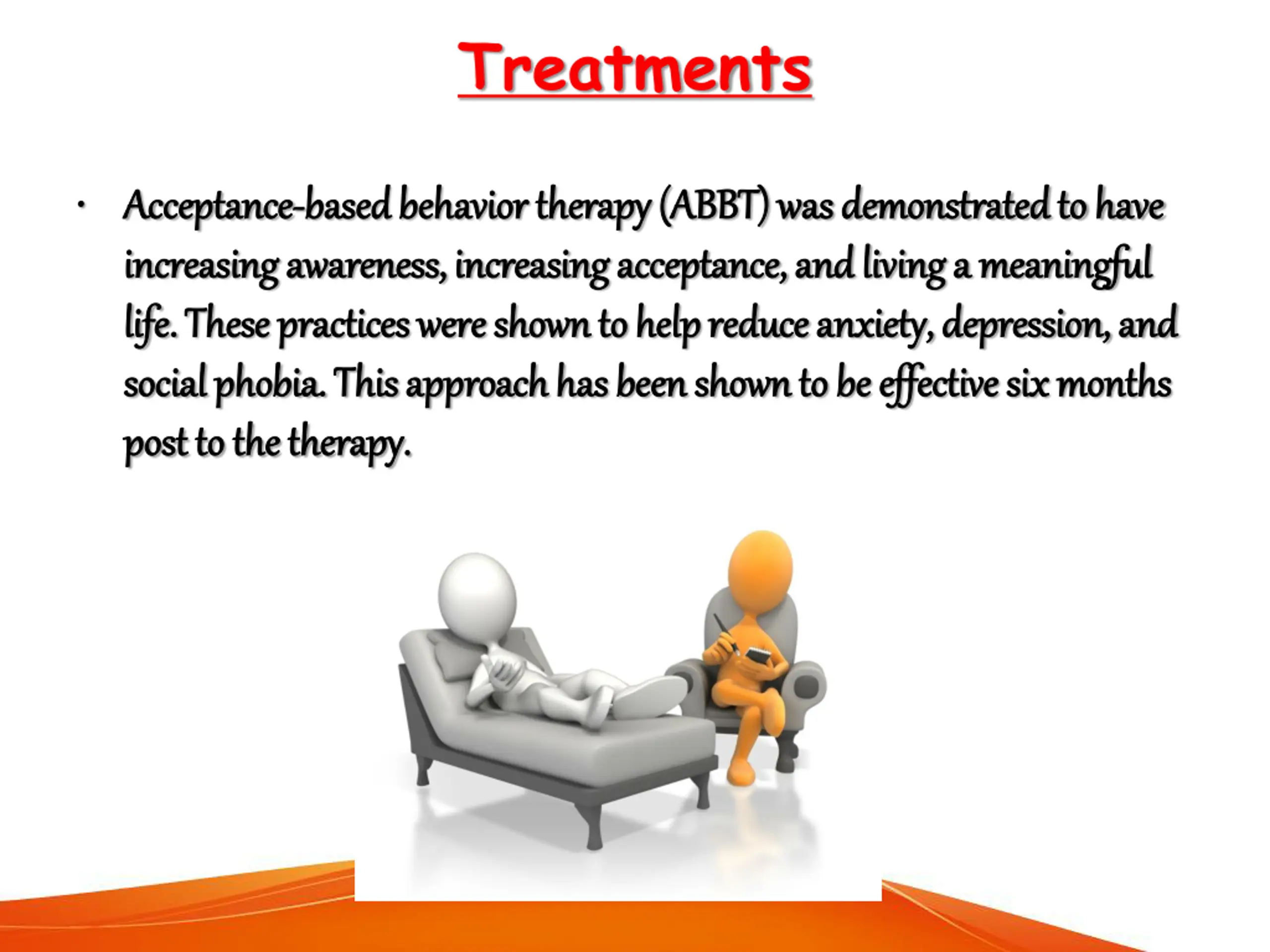 Treatments

• Acceptance-based behavior therapy (ABBT) was demonstrated to have increasing awareness, increasing acceptance, and living a meaningful life. These practices were shown to help reduce anxiety, depression, and social phobia. This approach has been shown to be effective six months post to the therapy.